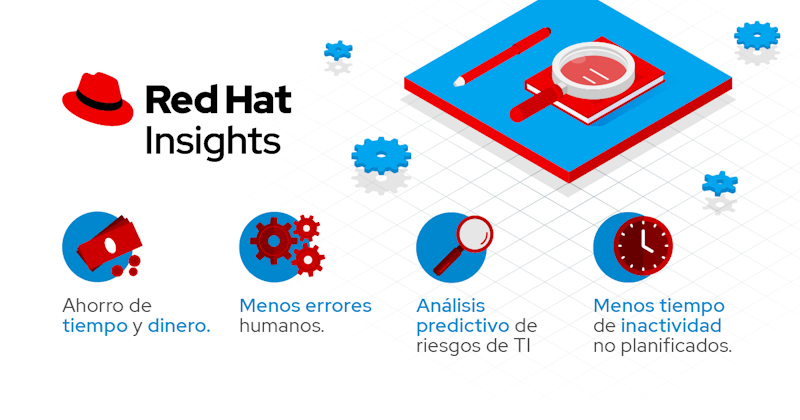 Red Hat
Insights

Ahorro de tiempo y dinero.

Menos errores humanos.

Análisis predictivo de riesgos de TI

Menos tiempo de inactividad no planificados.